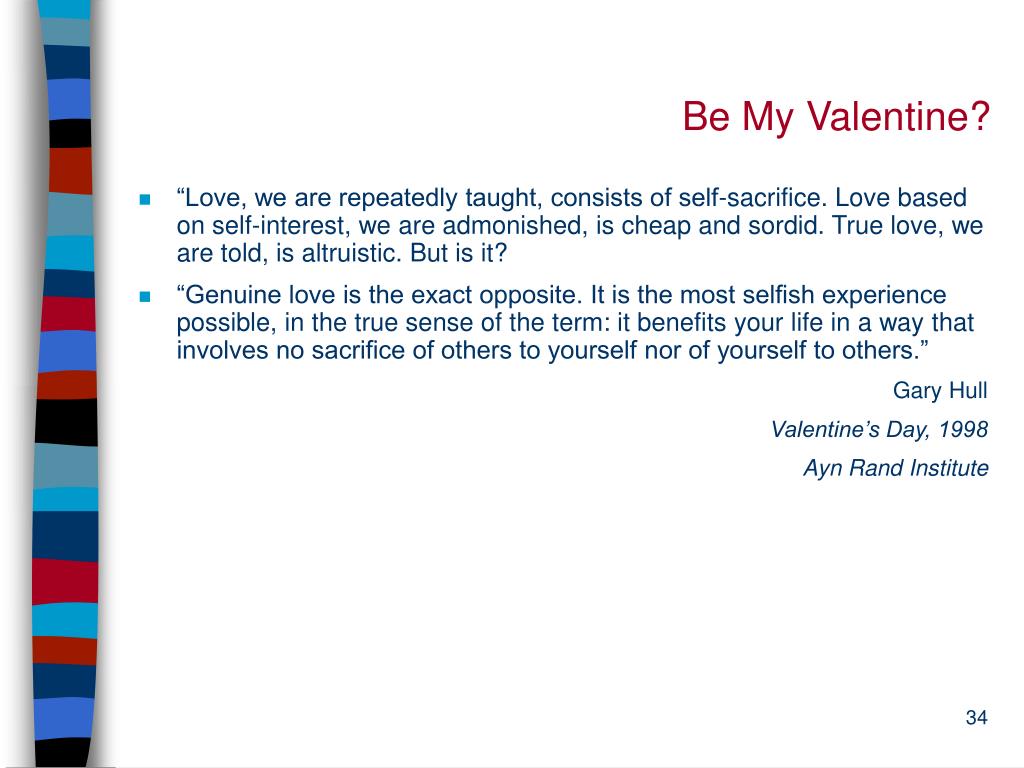 Be My Valentine?

“Love, we are repeatedly taught, consists of self-sacrifice. Love based on self-interest, we are admonished, is cheap and sordid. True love, we are told, is altruistic. But is it?

“Genuine love is the exact opposite. It is the most selfish experience possible, in the true sense of the term: it benefits your life in a way that involves no sacrifice of others to yourself nor of yourself to others.”

Gary Hull

Valentine’s Day, 1998

Ayn Rand Institute

34